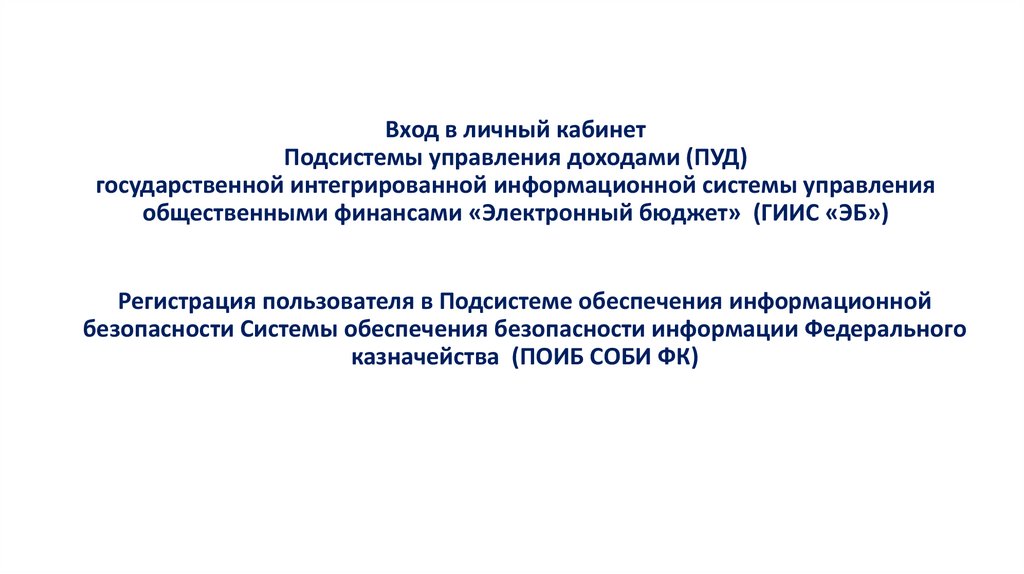 Вход в личный кабинет
Подсистемы управления доходами (ПУД)
государственной интегрированной информационной системы управления общественными финансами «Электронный бюджет» (ГИИС «ЭБ»)

Регистрация пользователя в Подсистеме обеспечения информационной безопасности Системы обеспечения безопасности информации Федерального казначейства (ПОИБ СОБИ ФК)